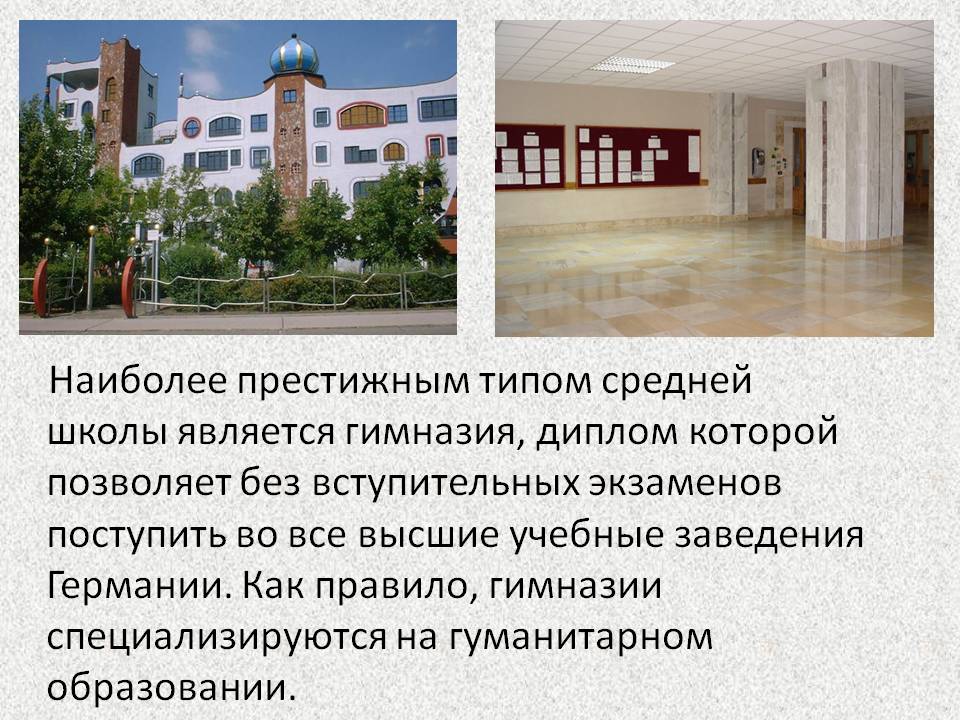 Наиболее престижным типом средней школы является гимназия, диплом которой позволяет без вступительных экзаменов поступить во все высшие учебные заведения Германии. Как правило, гимназии специализируются на гуманитарном образовании.